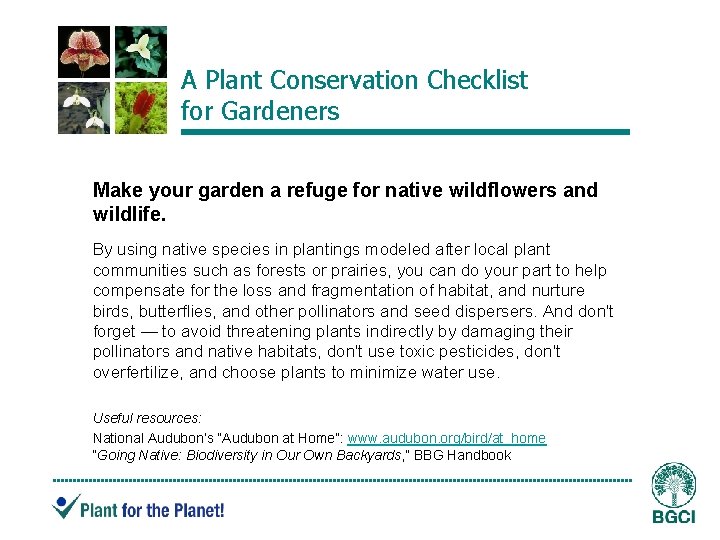 A Plant Conservation Checklist for Gardeners

Make your garden a refuge for native wildflowers and wildlife.

By using native species in plantings modeled after local plant communities such as forests or prairies, you can do your part to help compensate for the loss and fragmentation of habitat, and nurture birds, butterflies, and other pollinators and seed dispersers. And don't forget — to avoid threatening plants indirectly by damaging their pollinators and native habitats, don't use toxic pesticides, don't overfertilize, and choose plants to minimize water use.

Useful resources:
National Audubon's "Audubon at Home": www.audubon.org/bird/at_home
"Going Native: Biodiversity in Our Own Backyards," BBG Handbook

Plant for the Planet!

BGCI